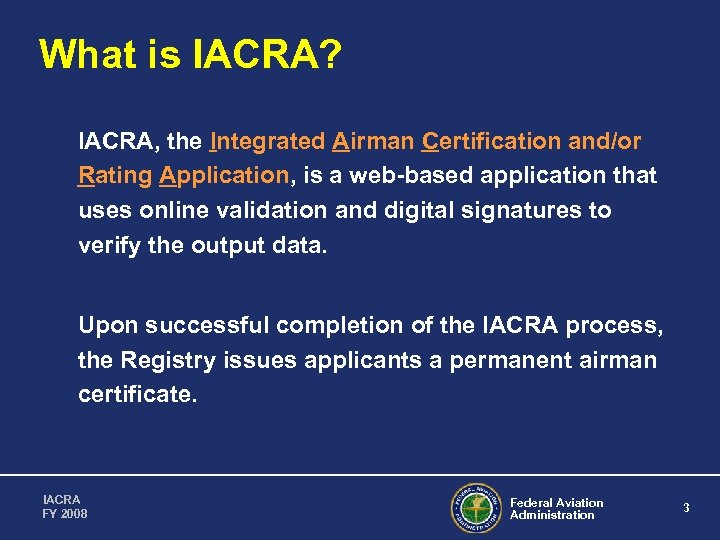 What is IACRA?

IACRA, the Integrated Airman Certification and/or Rating Application, is a web-based application that uses online validation and digital signatures to verify the output data.

Upon successful completion of the IACRA process, the Registry issues applicants a permanent airman certificate.

IACRA
FY 2008

FEDERAL AVIATION ADMINISTRATION

Federal Aviation Administration

3